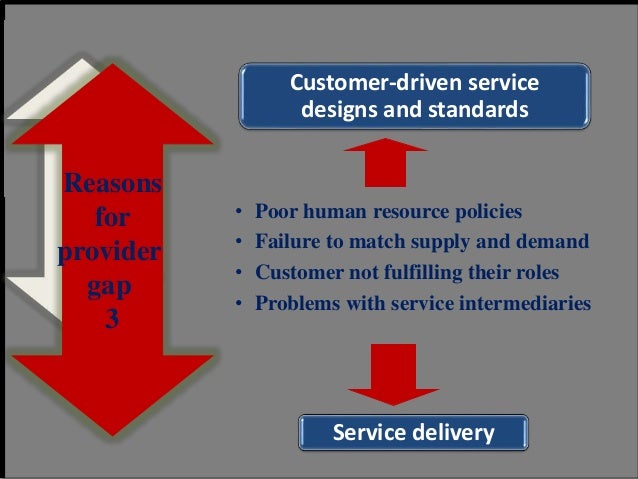 Reasons for provider gap 3

Customer-driven service designs and standards

• Poor human resource policies
• Failure to match supply and demand
• Customer not fulfilling their roles
• Problems with service intermediaries

Service delivery